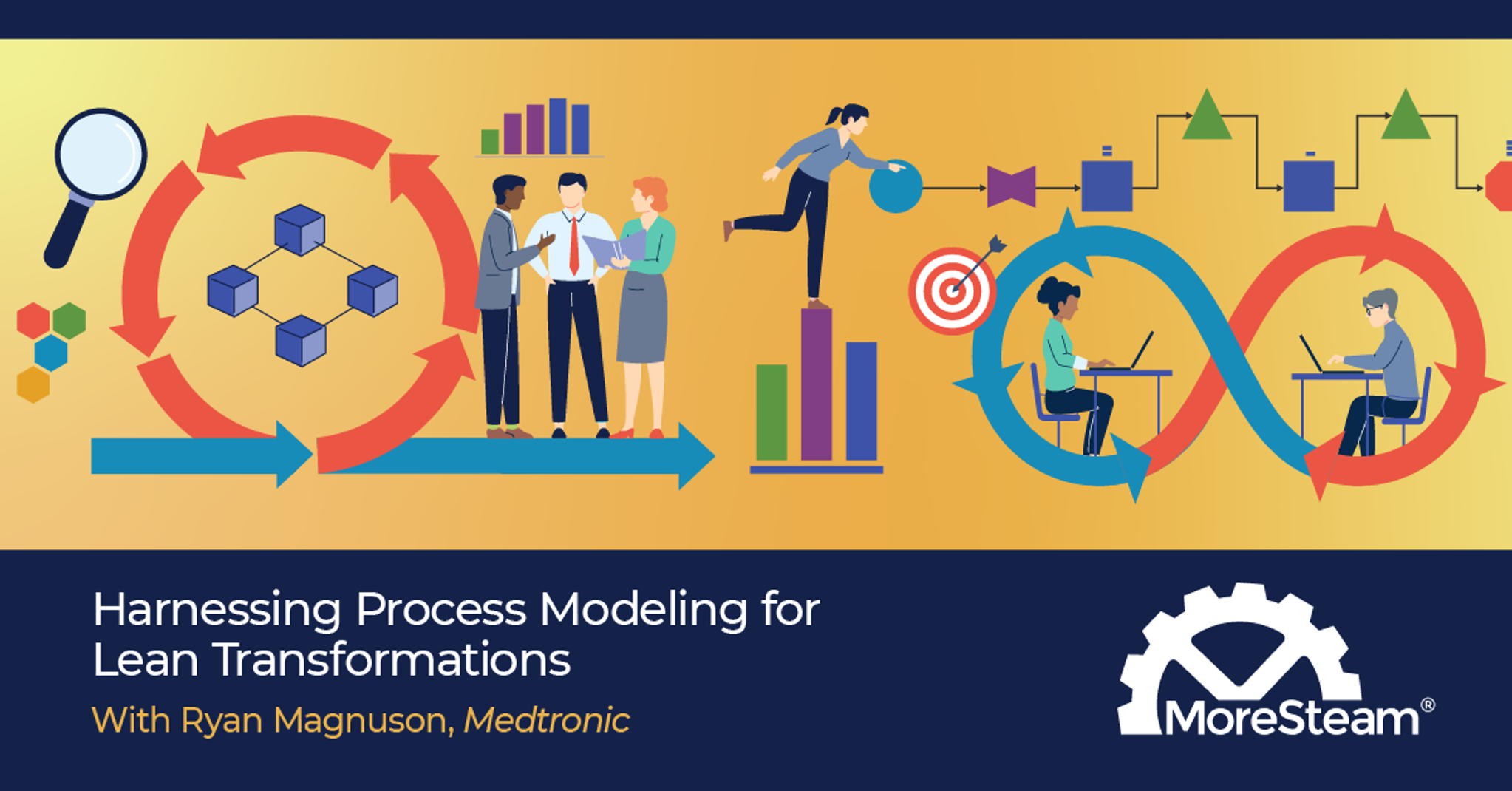 Harnessing Process Modeling for Lean Transformations

With Ryan Magnuson, Medtronic

MoreSteam®